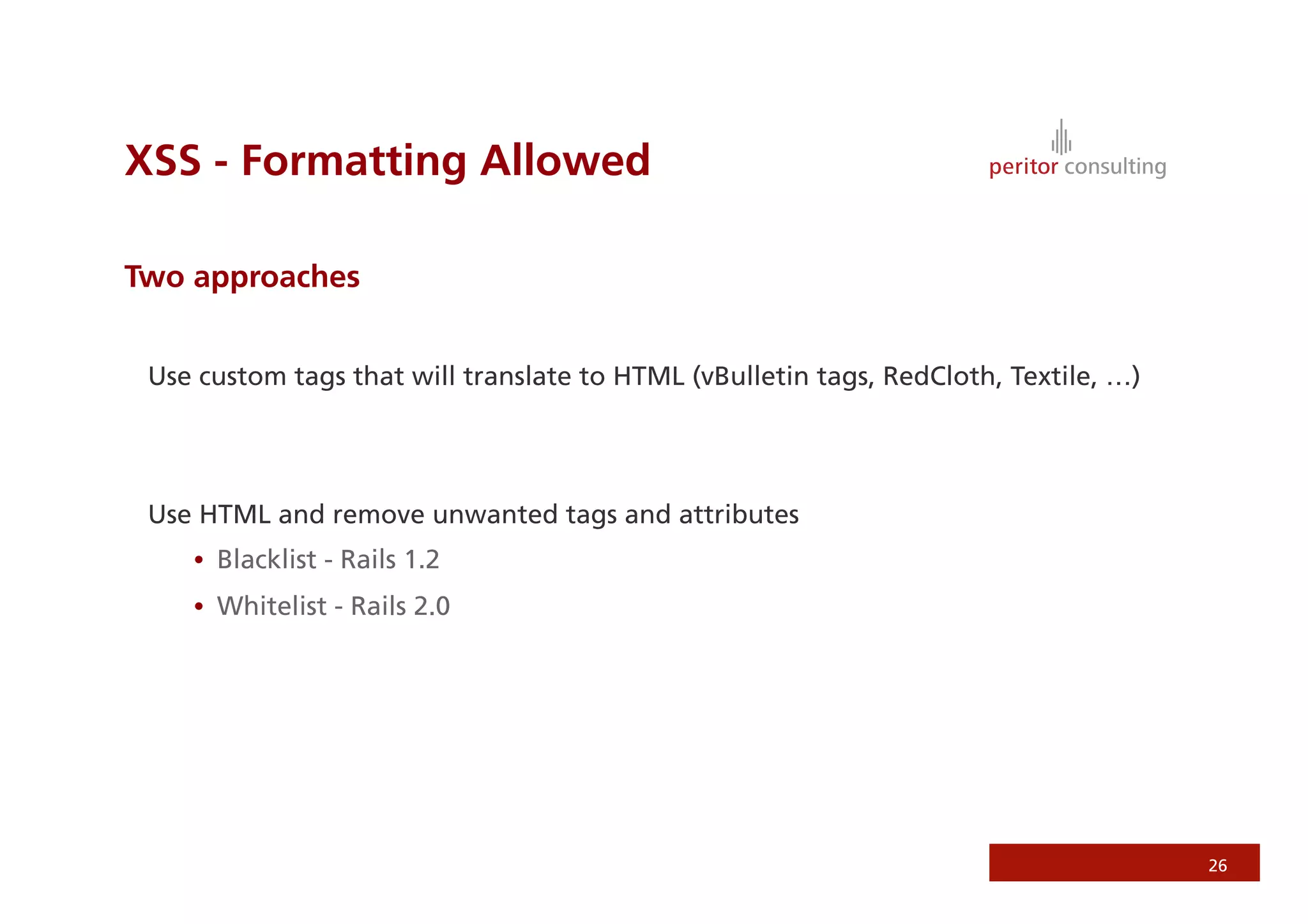 XSS - Formatting Allowed

peritor consulting

Two approaches

Use custom tags that will translate to HTML (vBulletin tags, RedCloth, Textile, …)

Use HTML and remove unwanted tags and attributes

• Blacklist - Rails 1.2
• Whitelist - Rails 2.0

26